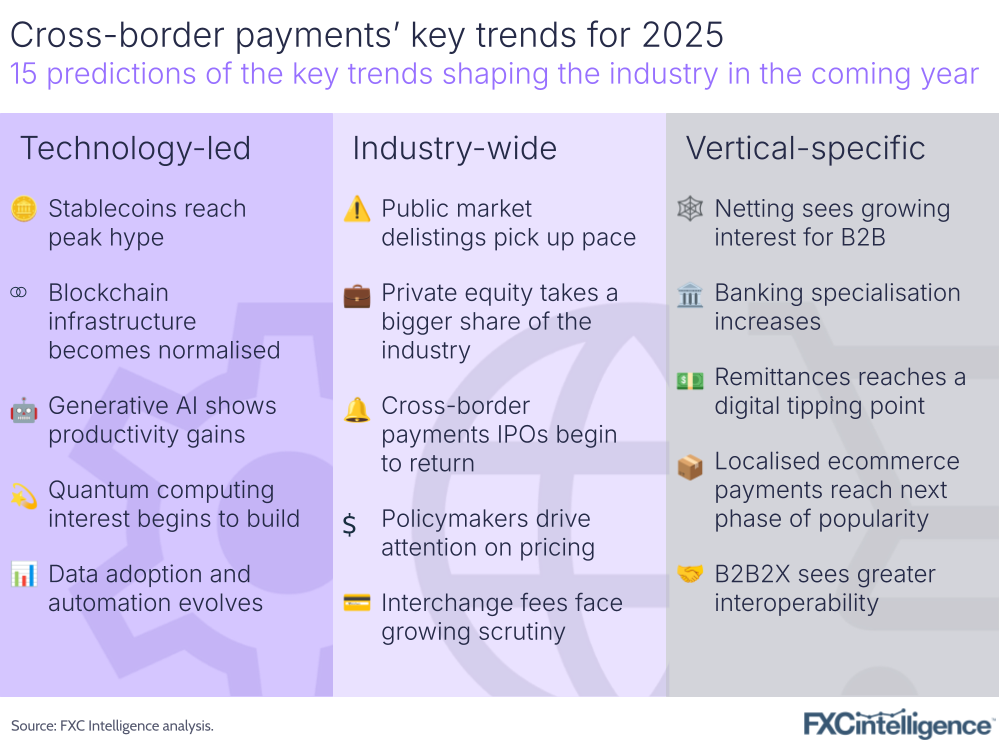 Cross-border payments' key trends for 2025
15 predictions of the key trends shaping the industry in the coming year

Technology-led

Stablecoins reach peak hype

Blockchain infrastructure becomes normalised

Generative AI shows productivity gains

Quantum computing interest begins to build

Data adoption and automation evolves

Industry-wide

Public market delistings pick up pace

Private equity takes a bigger share of the industry

Cross-border payments IPOs begin to return

$ Policymakers drive attention on pricing

Interchange fees face growing scrutiny

Vertical-specific

Netting sees growing interest for B2B

Banking specialisation increases

Remittances reaches a digital tipping point

Localised ecommerce payments reach next phase of popularity

B2B2X sees greater interoperability

Source: FXC Intelligence analysis.

FXCintelligence